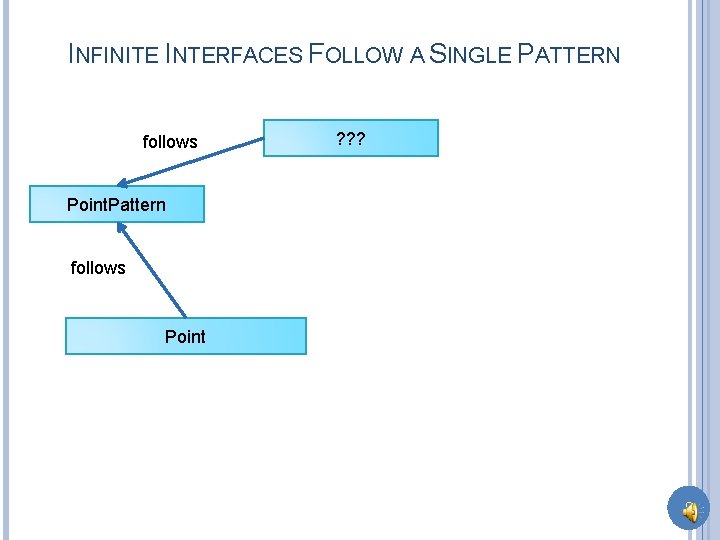 INFINITE INTERFACES FOLLOW A SINGLE PATTERN

follows

???

PointPattern

follows

Point